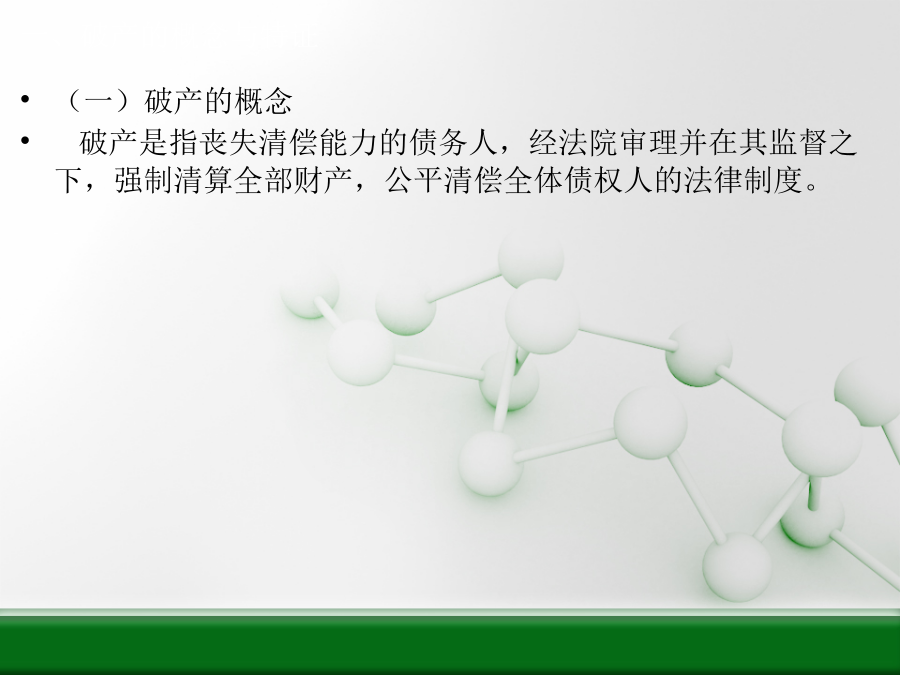 • （一）破产的概念

• 破产是指丧失清偿能力的债务人，经法院审理并在其监督之下，强制清算全部财产，公平清偿全体债权人的法律制度。